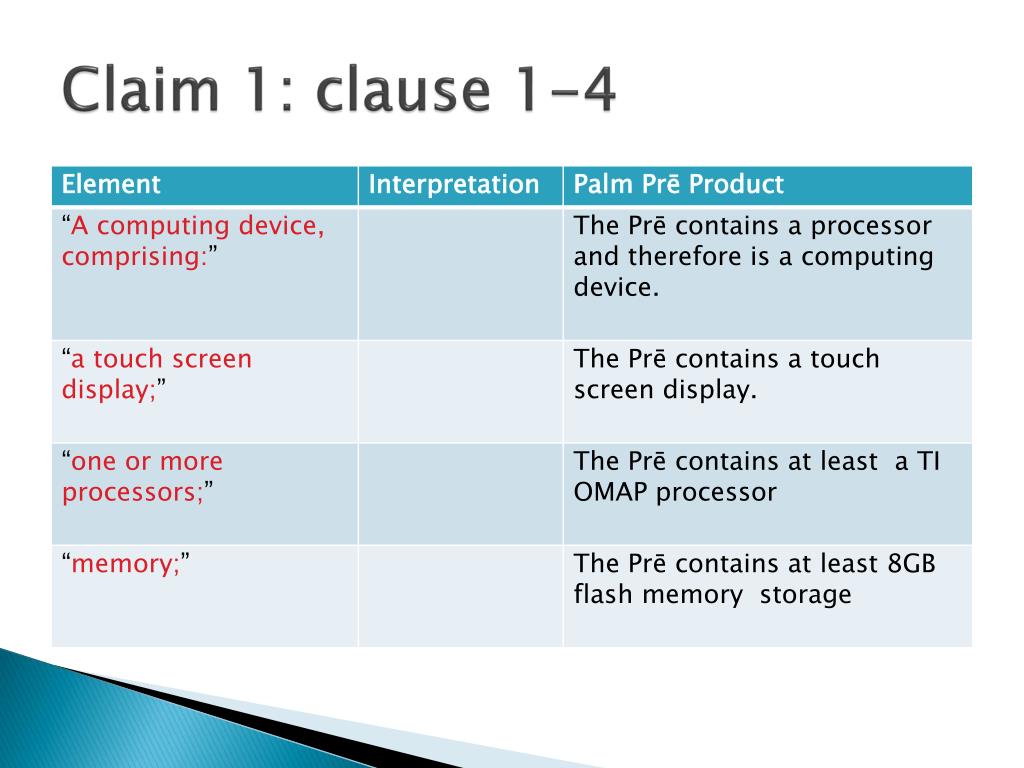 Claim 1: clause 1-4

| Element | Interpretation | Palm Prē Product |
|---|---|---|
| “A computing device, comprising:” | | The Prē contains a processor and therefore is a computing device. |
| “a touch screen display;” | | The Prē contains a touch screen display. |
| “one or more processors;” | | The Prē contains at least a TI OMAP processor |
| “memory;” | | The Prē contains at least 8GB flash memory storage |